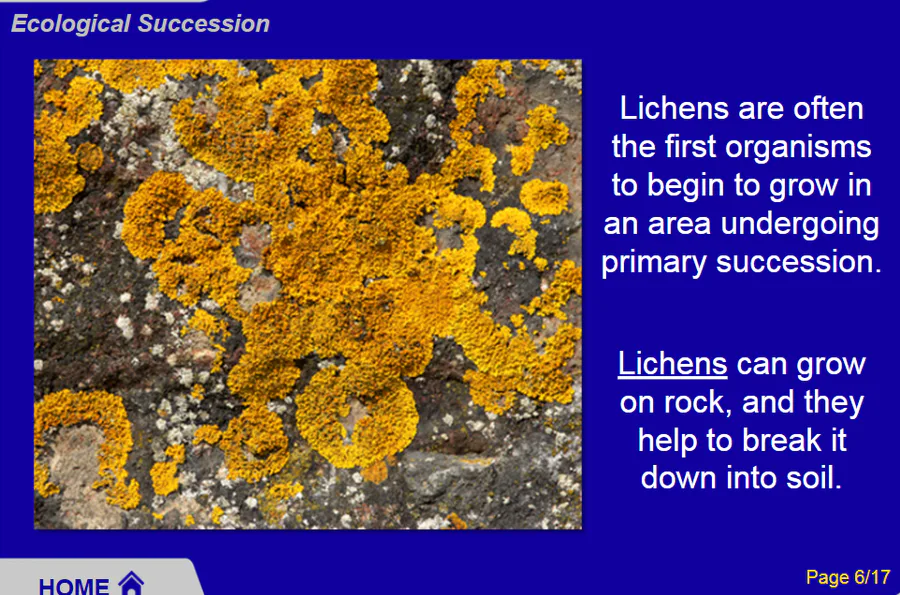 Ecological Succession

Lichens are often the first organisms to begin to grow in an area undergoing primary succession.

Lichens can grow on rock, and they help to break it down into soil.

HOME

Page 6/17